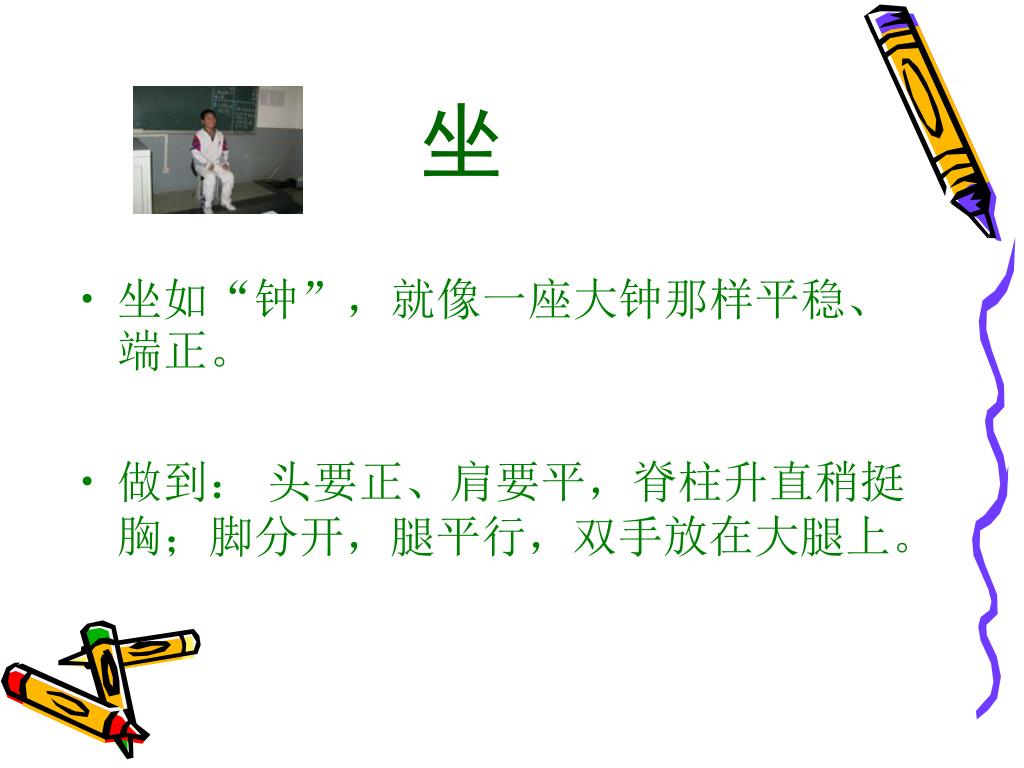 坐

• 坐如“钟”，就像一座大钟那样平稳、端正。

• 做到： 头要正、肩要平，脊柱升直稍挺胸；脚分开，腿平行，双手放在大腿上。